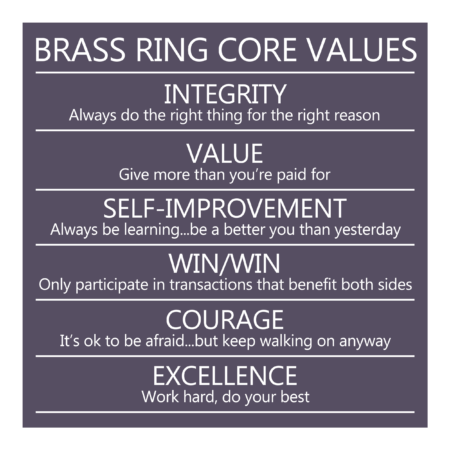 BRASS RING CORE VALUES

INTEGRITY
Always do the right thing for the right reason

VALUE
Give more than you're paid for

SELF-IMPROVEMENT
Always be learning...be a better you than yesterday

WIN/WIN
Only participate in transactions that benefit both sides

COURAGE
It's ok to be afraid...but keep walking on anyway

EXCELLENCE
Work hard, do your best